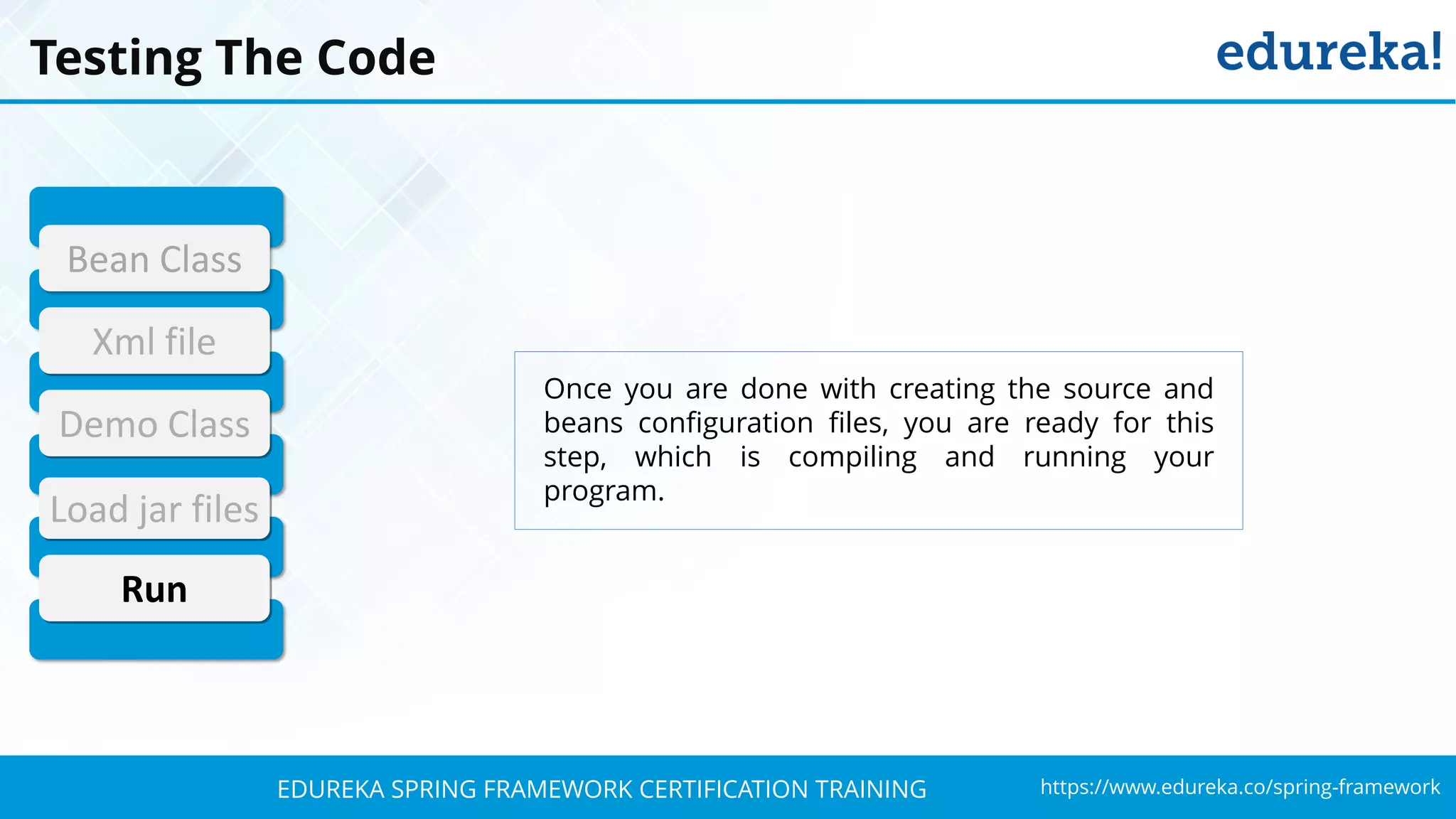 Testing The Code

edureka!

Bean Class

Xml file

Demo Class

Load jar files

Run

Once you are done with creating the source and beans configuration files, you are ready for this step, which is compiling and running your program.

EDUREKA SPRING FRAMEWORK CERTIFICATION TRAINING

https://www.edureka.co/spring-framework